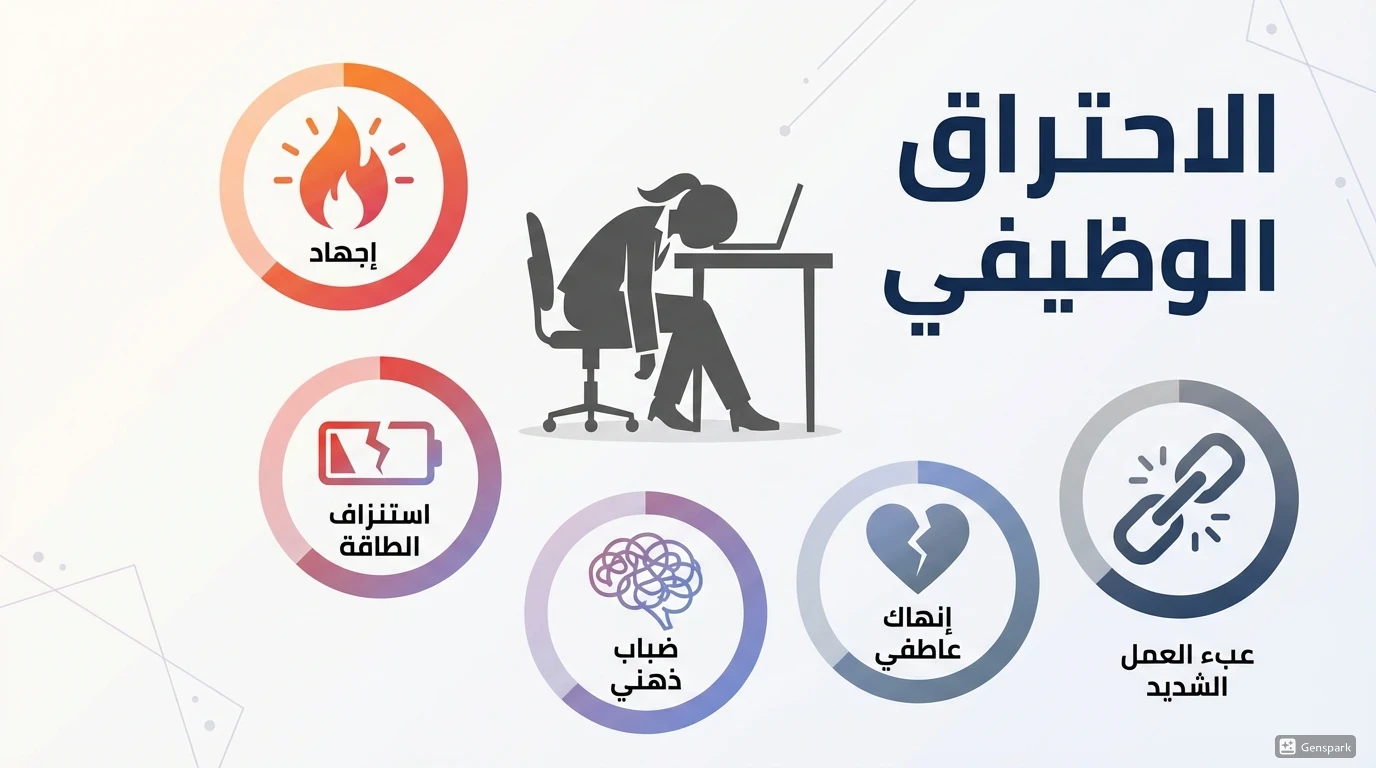 الاحتراق
الوظيفي

إجهاد

استنزاف
الطاقة

ضباب
ذهني

إنهاك
عاطفي

عبء العمل
الشديد

Genspark